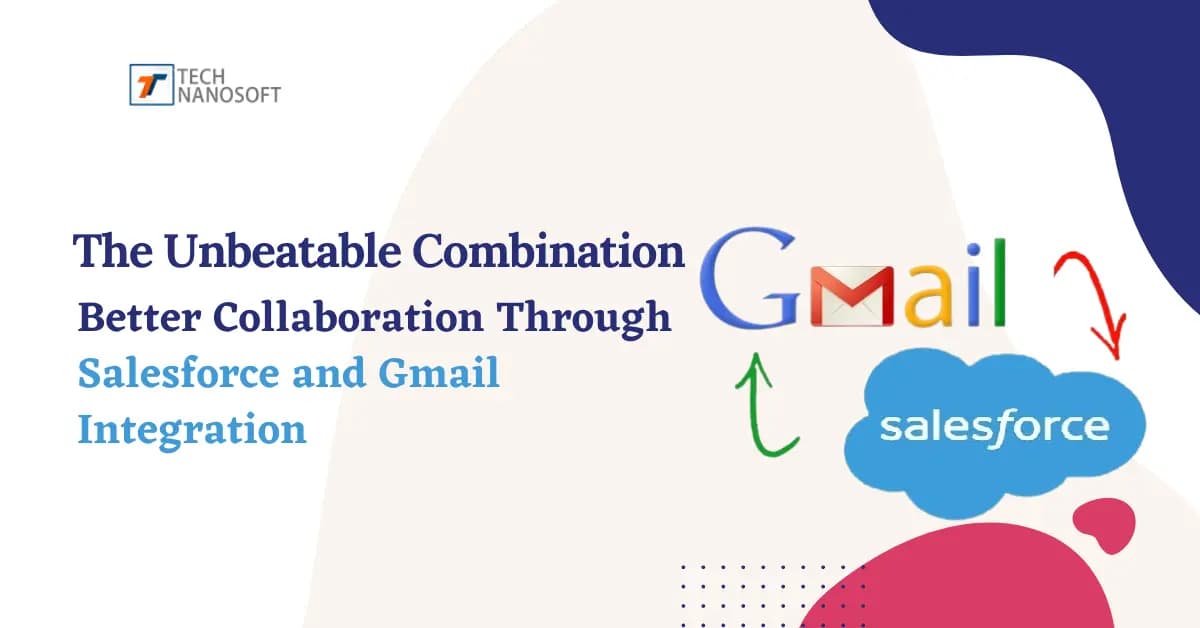 TECH NANOSOFT

The Unbeatable Combination
Better Collaboration Through
Salesforce and Gmail Integration

Gmail

salesforce